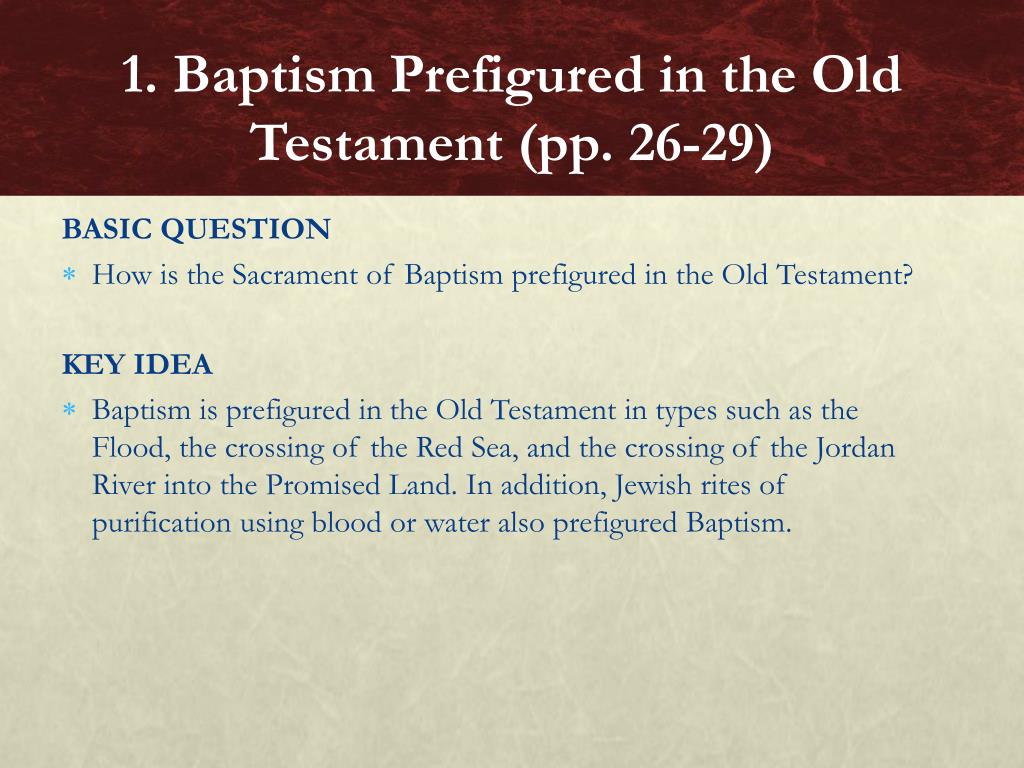 1. Baptism Prefigured in the Old Testament (pp. 26-29)

BASIC QUESTION

∗ How is the Sacrament of Baptism prefigured in the Old Testament?

KEY IDEA

∗ Baptism is prefigured in the Old Testament in types such as the Flood, the crossing of the Red Sea, and the crossing of the Jordan River into the Promised Land. In addition, Jewish rites of purification using blood or water also prefigured Baptism.